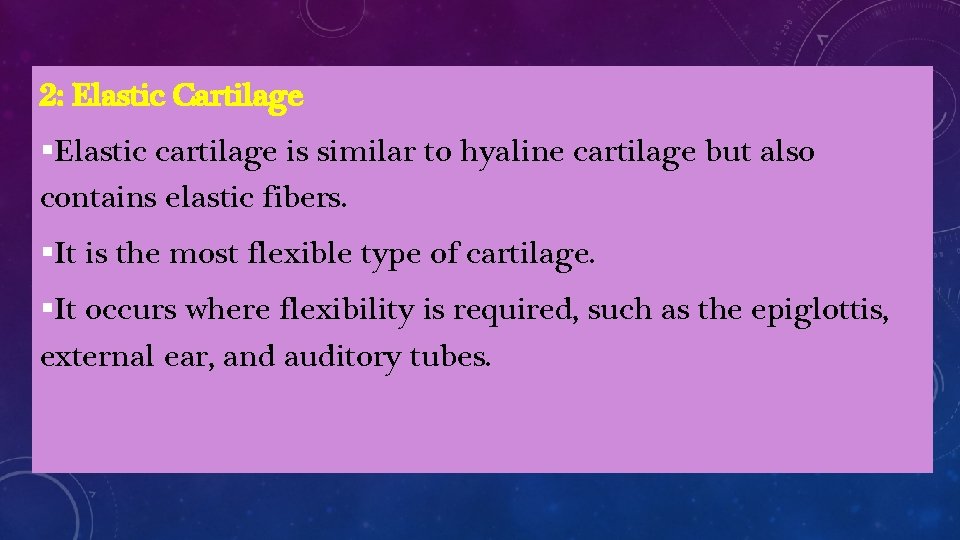 2: Elastic Cartilage

▪Elastic cartilage is similar to hyaline cartilage but also contains elastic fibers.

▪It is the most flexible type of cartilage.

▪It occurs where flexibility is required, such as the epiglottis, external ear, and auditory tubes.